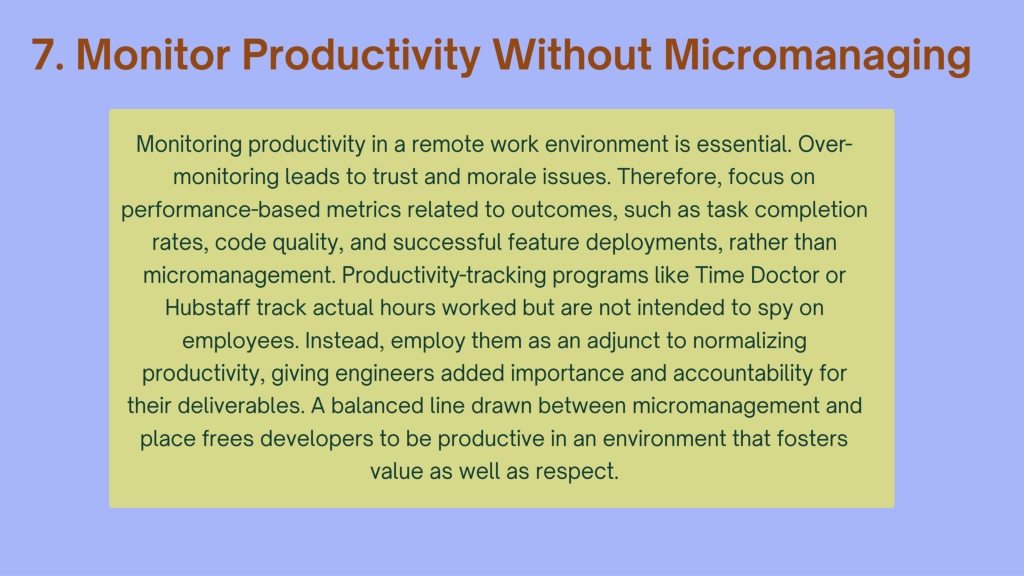 7. Monitor Productivity Without Micromanaging

Monitoring productivity in a remote work environment is essential. Over-monitoring leads to trust and morale issues. Therefore, focus on performance-based metrics related to outcomes, such as task completion rates, code quality, and successful feature deployments, rather than micromanagement. Productivity-tracking programs like Time Doctor or Hubstaff track actual hours worked but are not intended to spy on employees. Instead, employ them as an adjunct to normalizing productivity, giving engineers added importance and accountability for their deliverables. A balanced line drawn between micromanagement and place frees developers to be productive in an environment that fosters value as well as respect.